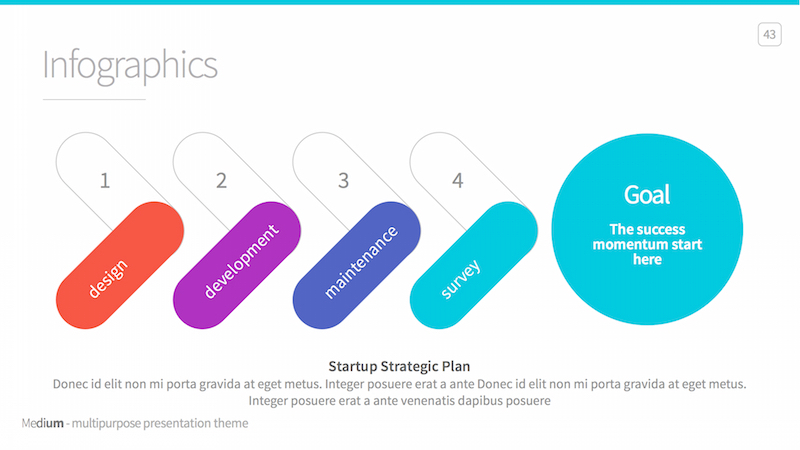 43

Infographics

1
design

2
development

3
maintenance

4
survey

Goal
The success momentum start here

Startup Strategic Plan
Donec id elit non mi porta gravida at eget metus. Integer posuere erat a ante Donec id elit non mi porta gravida at eget metus. Integer posuere erat a ante venenatis dapibus posuere

Medium - multipurpose presentation theme